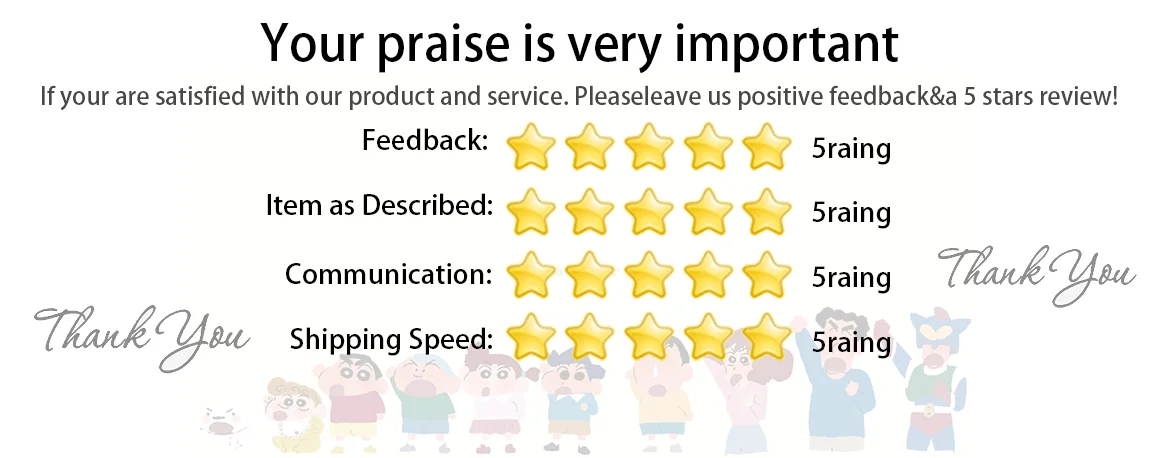 Your praise is very important

If your are satisfied with our product and service. Pleaseleave us positive feedback&a 5 stars review!

Feedback: 5raing

Item as Described: 5raing

Communication: 5raing

Shipping Speed: 5raing

Thank You

Thank You